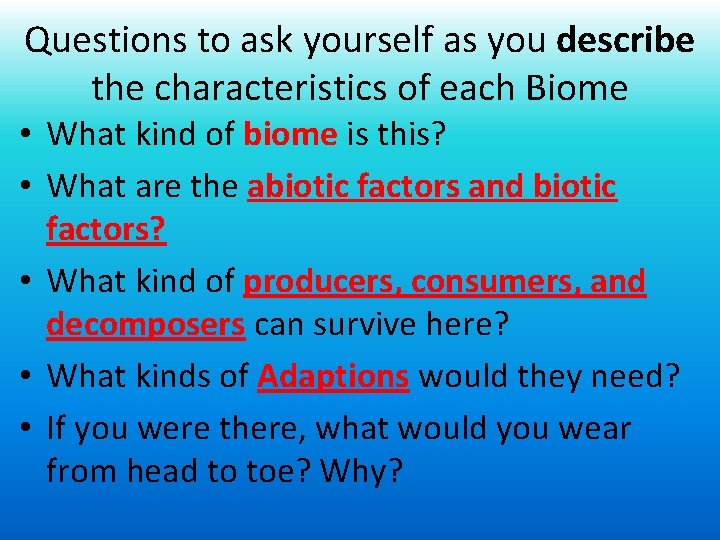 Questions to ask yourself as you describe the characteristics of each Biome

• What kind of biome is this?
• What are the abiotic factors and biotic factors?
• What kind of producers, consumers, and decomposers can survive here?
• What kinds of Adaptions would they need?
• If you were there, what would you wear from head to toe? Why?